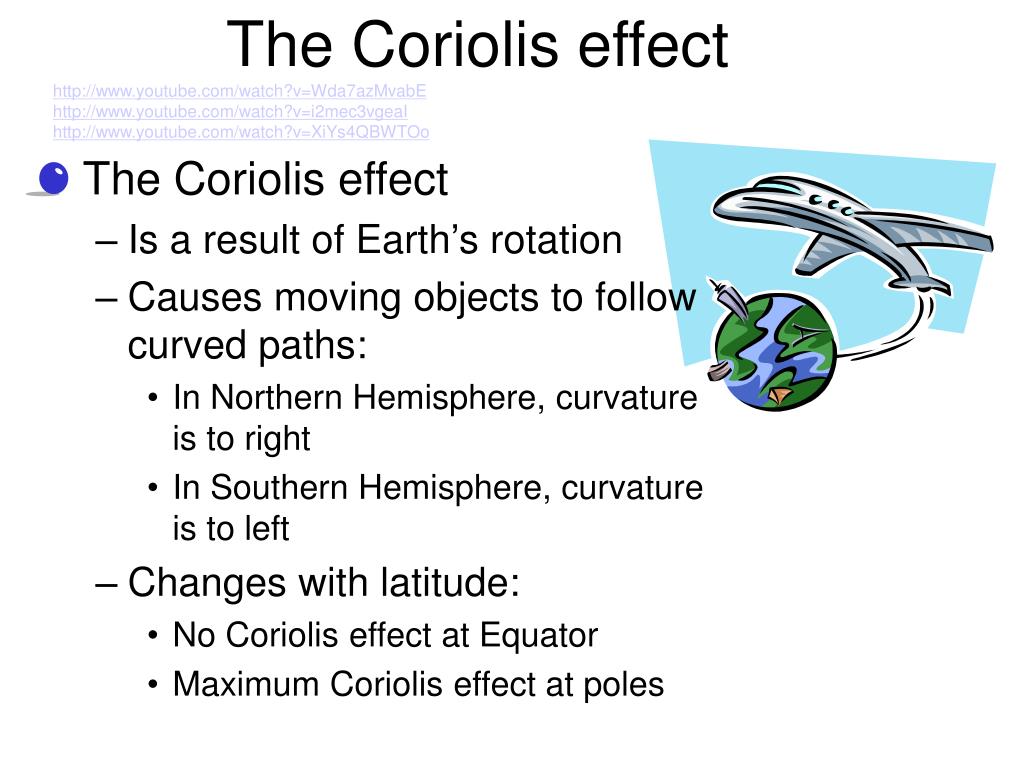 The Coriolis effect

http://www.youtube.com/watch?v=Wda7azMvabE
http://www.youtube.com/watch?v=i2mec3vgeaI
http://www.youtube.com/watch?v=XiYs4QBWTOo

The Coriolis effect
– Is a result of Earth's rotation
– Causes moving objects to follow curved paths:
• In Northern Hemisphere, curvature is to right
• In Southern Hemisphere, curvature is to left
– Changes with latitude:
• No Coriolis effect at Equator
• Maximum Coriolis effect at poles